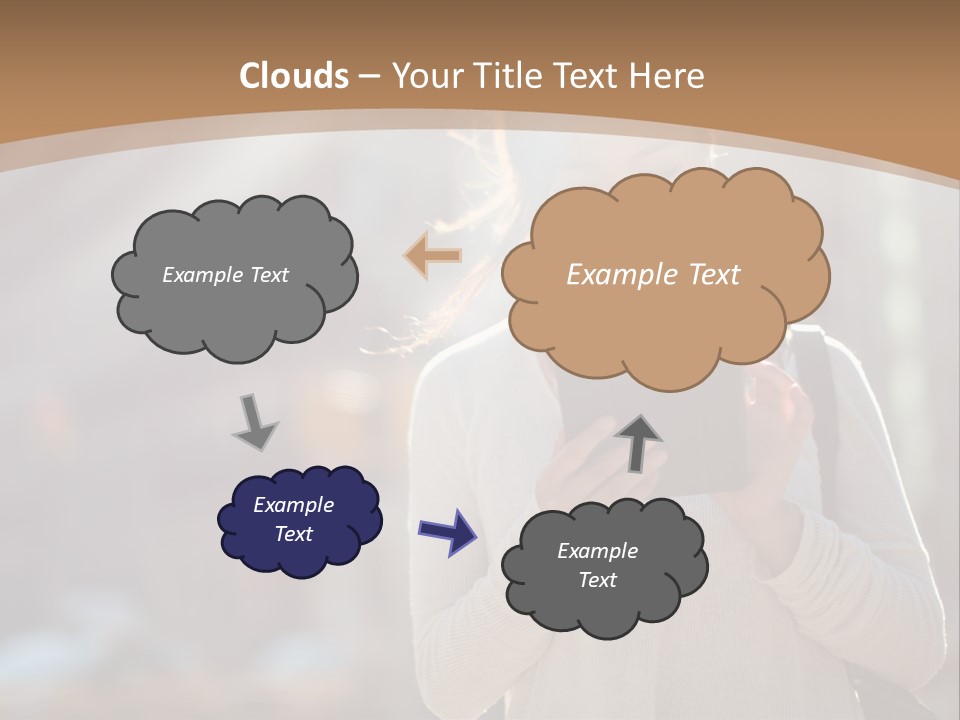 Clouds – Your Title Text Here

Example Text

Example Text

Example Text

Example Text